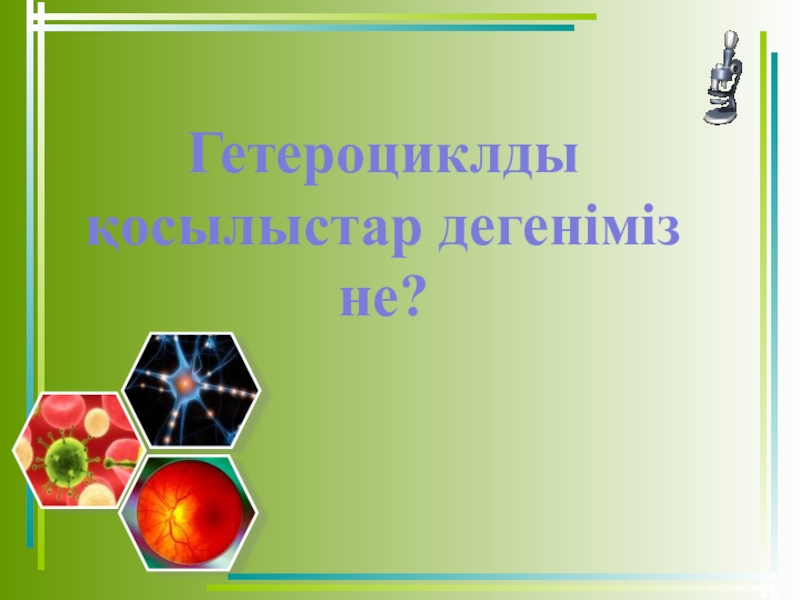 Гетероциклды қосылыстар дегеніміз не?